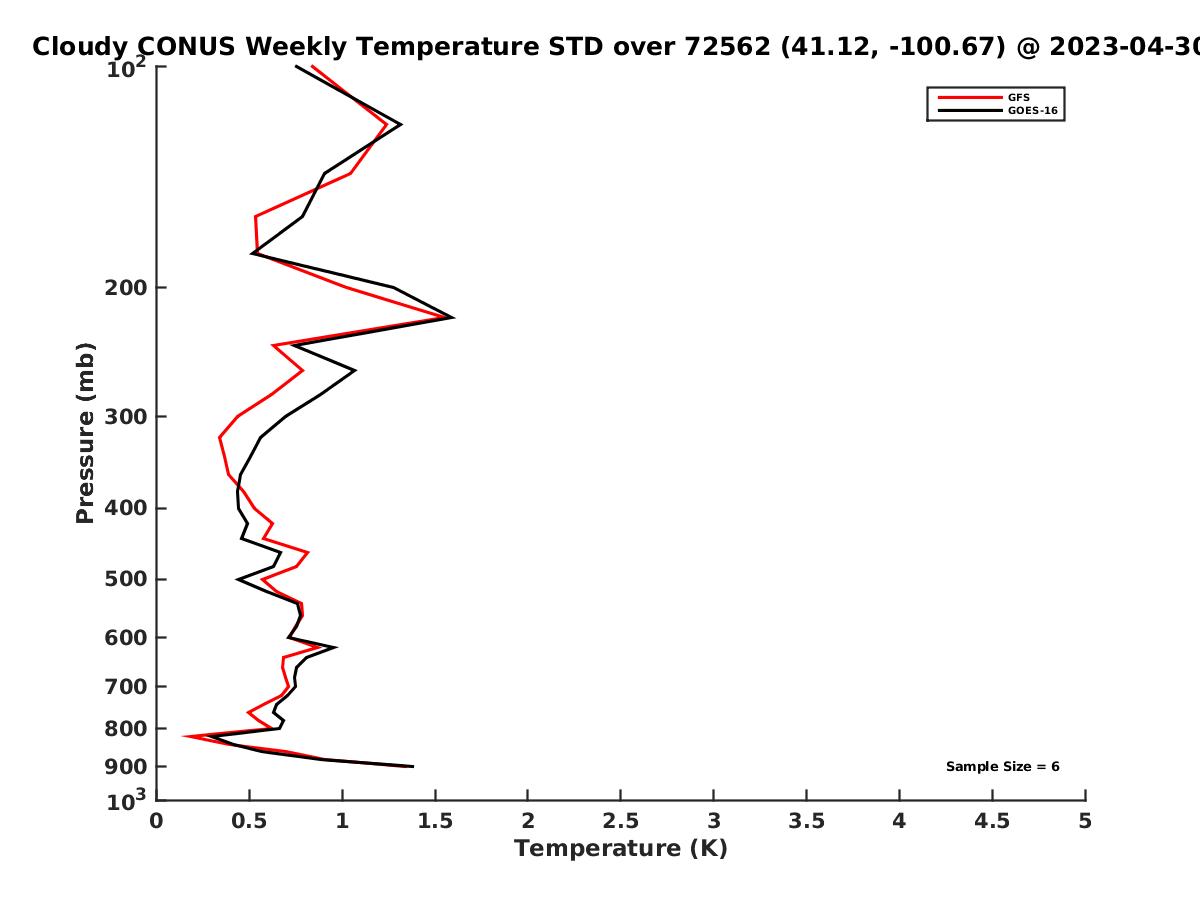 Cloudy CONUS Weekly Temperature STD over 72562 (41.12, -100.67) @ 2023-04-30

GFS
GOES-16

Pressure (mb)

$10^2$
200
300
400
500
600
700
800
900
$10^3$

Sample Size = 6

0
0.5
1
1.5
2
2.5
3
3.5
4
4.5
5

Temperature (K)